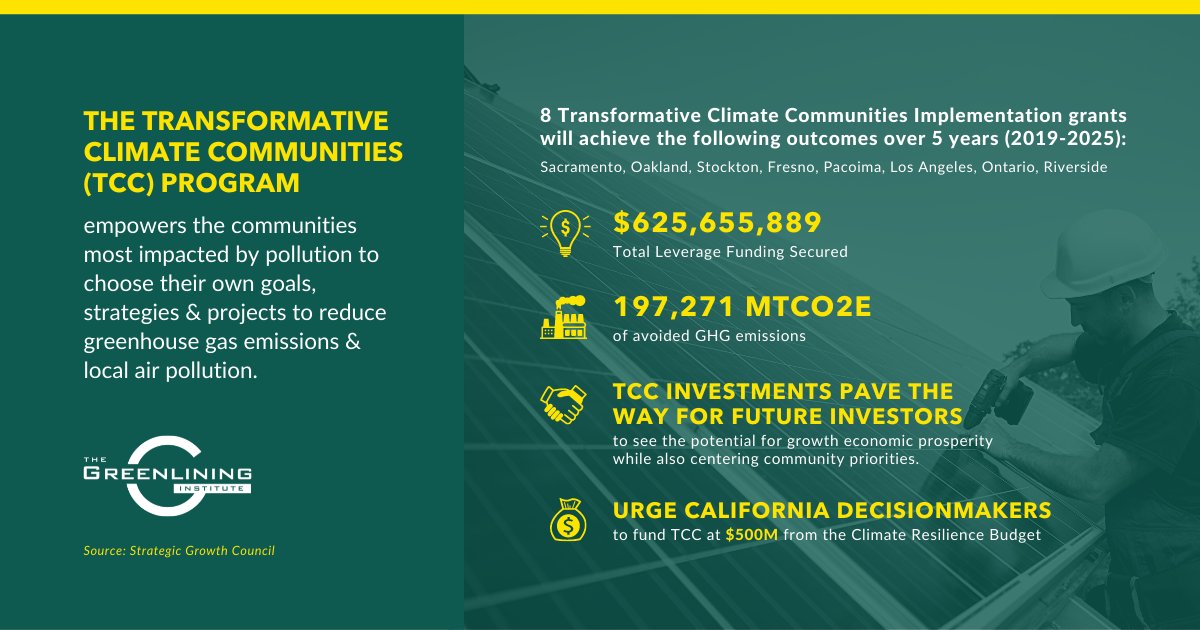 THE TRANSFORMATIVE CLIMATE COMMUNITIES (TCC) PROGRAM

empowers the communities most impacted by pollution to choose their own goals, strategies & projects to reduce greenhouse gas emissions & local air pollution.

THE GREENLINING INSTITUTE

Source: Strategic Growth Council

8 Transformative Climate Communities Implementation grants will achieve the following outcomes over 5 years (2019-2025):

Sacramento, Oakland, Stockton, Fresno, Pacoima, Los Angeles, Ontario, Riverside

$625,655,889
Total Leverage Funding Secured

197,271 MTCO2E
of avoided GHG emissions

TCC INVESTMENTS PAVE THE WAY FOR FUTURE INVESTORS
to see the potential for growth economic prosperity while also centering community priorities.

URGE CALIFORNIA DECISIONMAKERS
to fund TCC at $500M from the Climate Resilience Budget